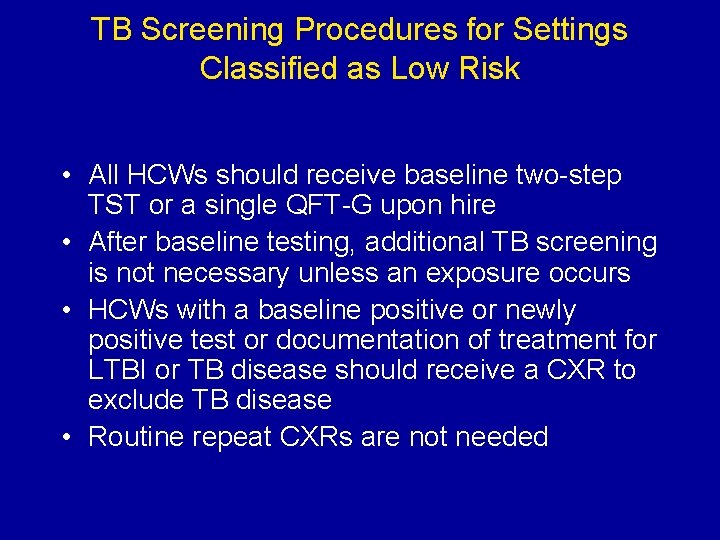 TB Screening Procedures for Settings Classified as Low Risk

• All HCWs should receive baseline two-step TST or a single QFT-G upon hire
• After baseline testing, additional TB screening is not necessary unless an exposure occurs
• HCWs with a baseline positive or newly positive test or documentation of treatment for LTBI or TB disease should receive a CXR to exclude TB disease
• Routine repeat CXRs are not needed